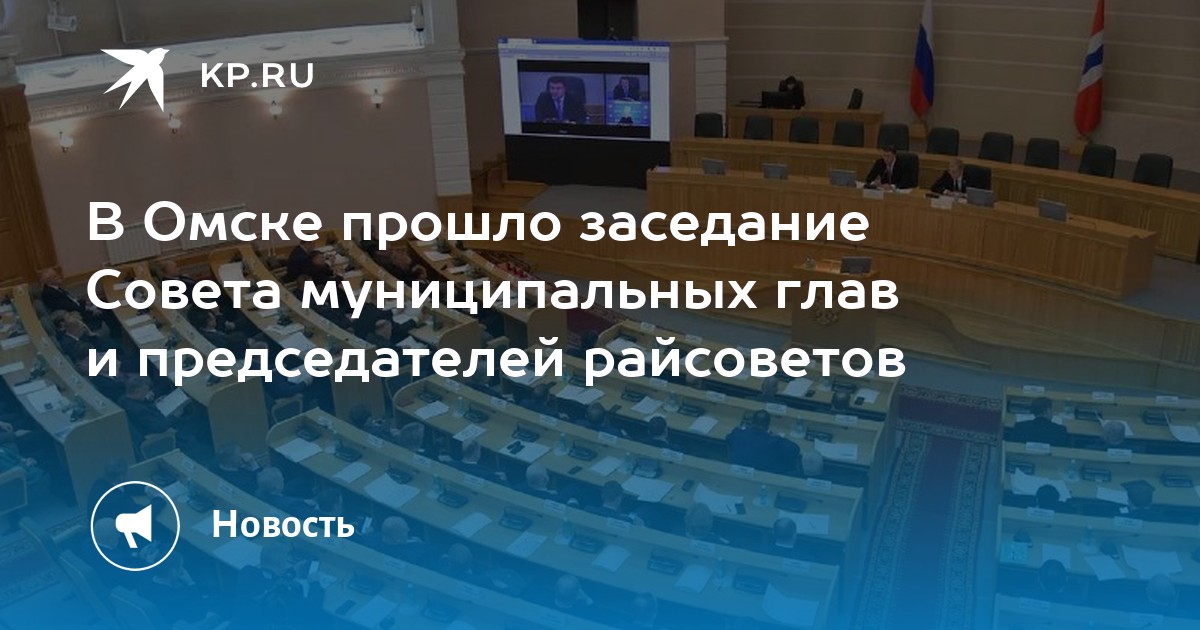 KP.RU

В Омске прошло заседание Совета муниципальных глав и председателей райсоветов

Новость